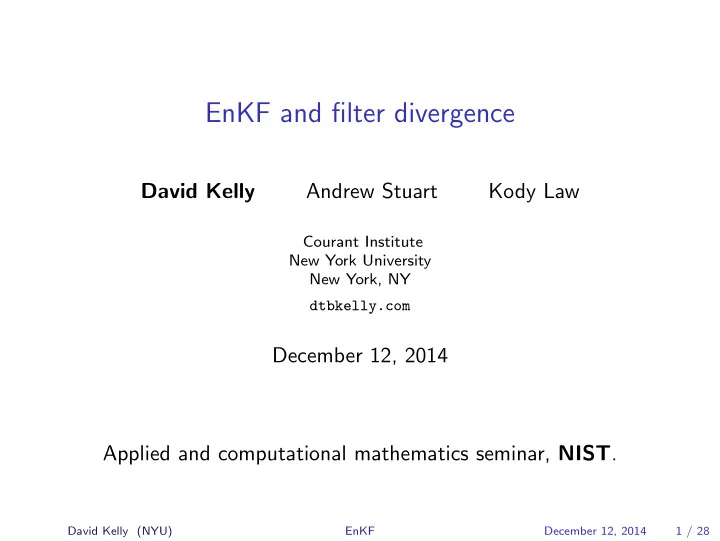 EnKF and filter divergence

David Kelly Andrew Stuart Kody Law

Courant Institute
New York University
New York, NY

dtbkelly.com

December 12, 2014

Applied and computational mathematics seminar, NIST.

David Kelly (NYU) EnKF December 12, 2014 1 / 28